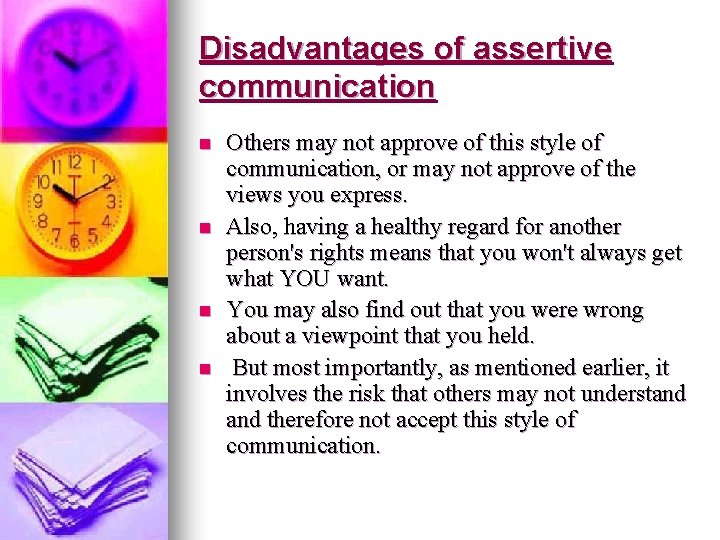 Disadvantages of assertive communication

- Others may not approve of this style of communication, or may not approve of the views you express.
- Also, having a healthy regard for another person's rights means that you won't always get what YOU want.
- You may also find out that you were wrong about a viewpoint that you held.
- But most importantly, as mentioned earlier, it involves the risk that others may not understand and therefore not accept this style of communication.